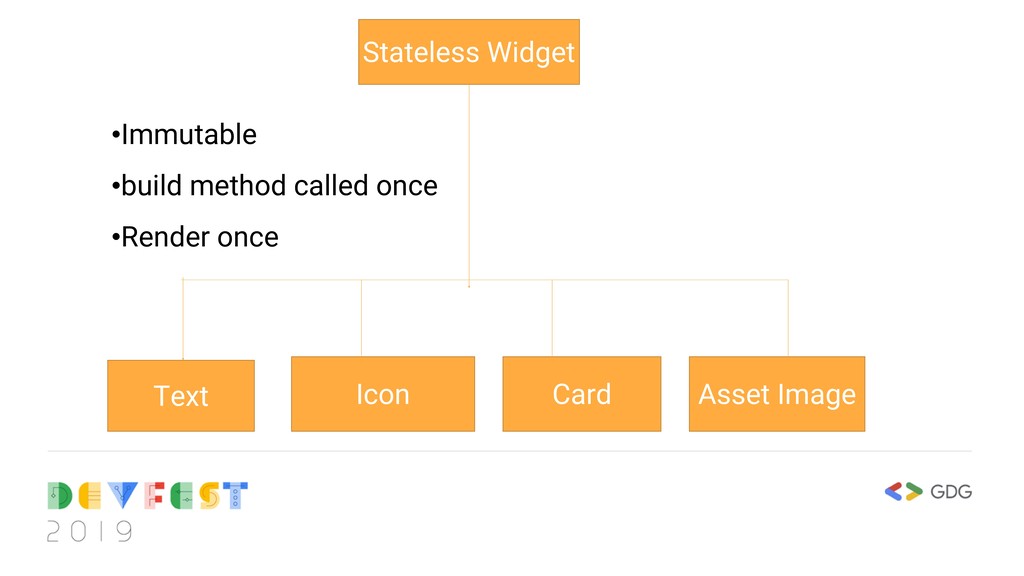 Stateless Widget

•Immutable

•build method called once

•Render once

Text

Icon

Card

Asset Image

DEVFEST
2019

GDG